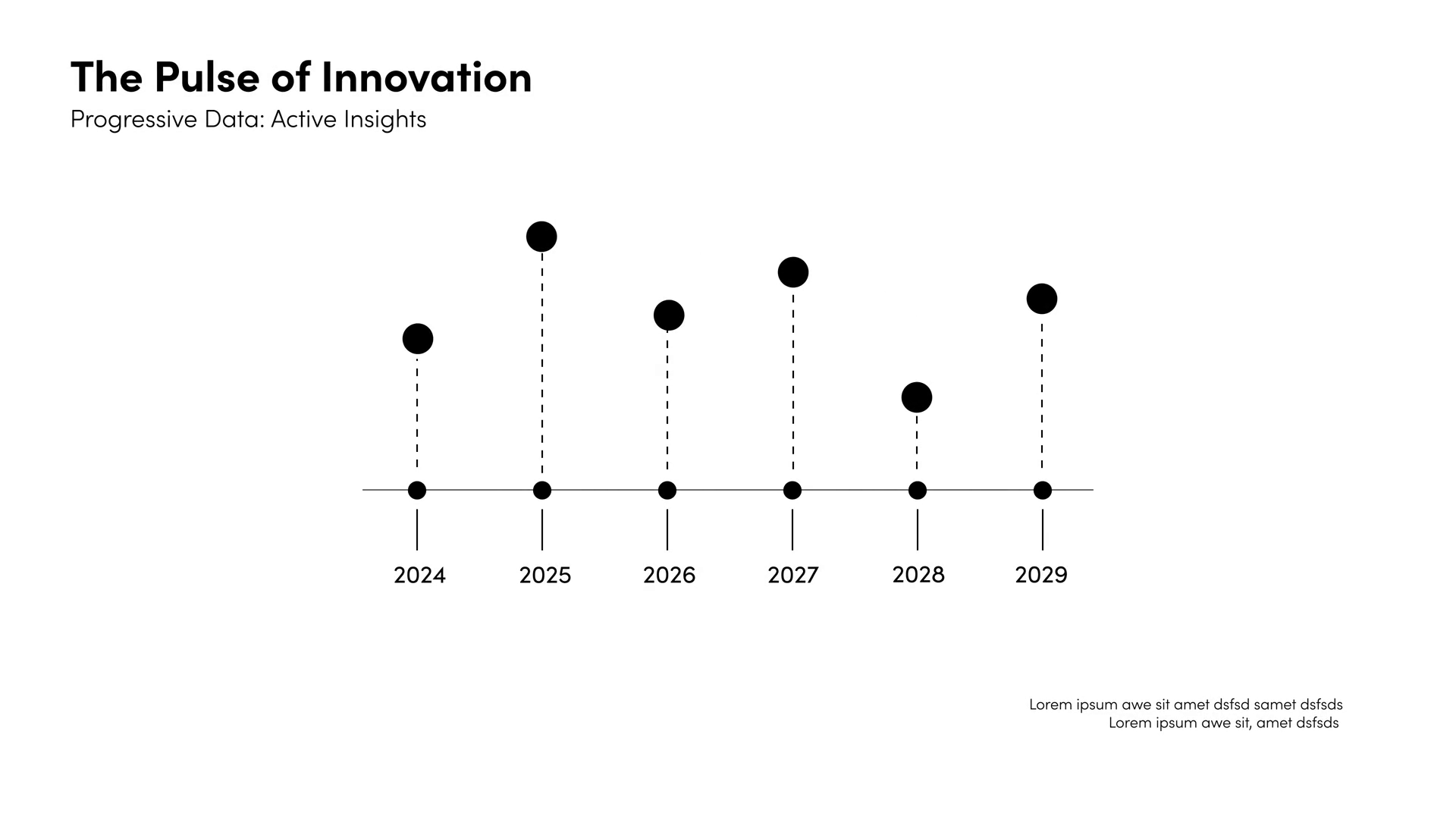 The Pulse of Innovation
Progressive Data: Active Insights

2024 2025 2026 2027 2028 2029

Lorem ipsum awe sit amet dsfsd samet dsfsds
Lorem ipsum awe sit, amet dsfsds